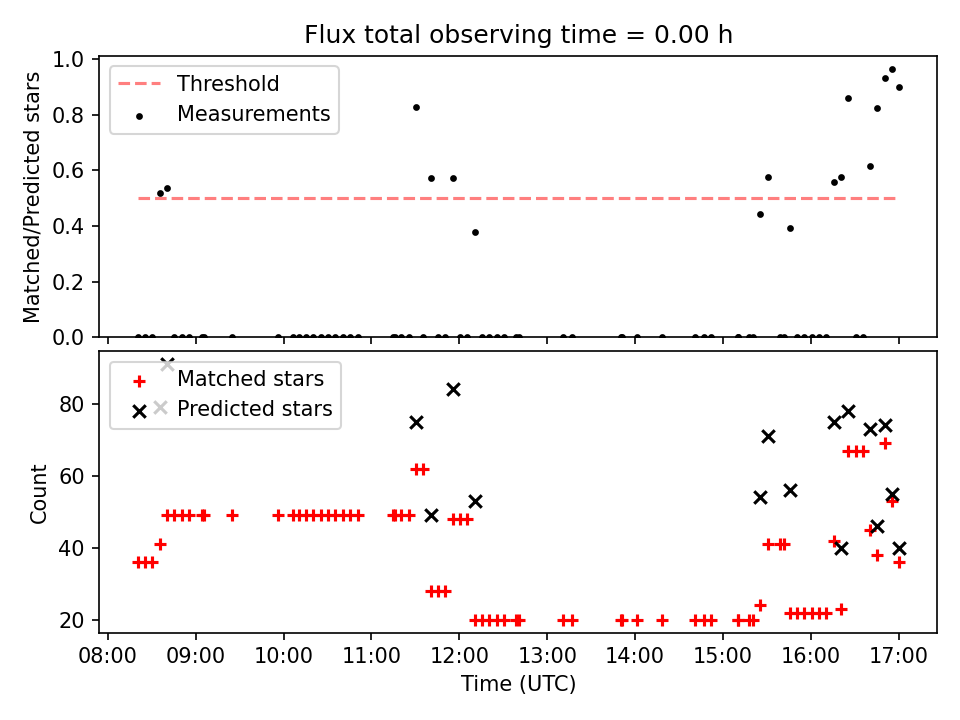 Flux total observing time = 0.00 h

Threshold
Measurements

Matched/Predicted stars

1.0
0.8
0.6
0.4
0.2
0.0

Matched stars
Predicted stars

Count

80
60
40
20

08:00 09:00 10:00 11:00 12:00 13:00 14:00 15:00 16:00 17:00

Time (UTC)